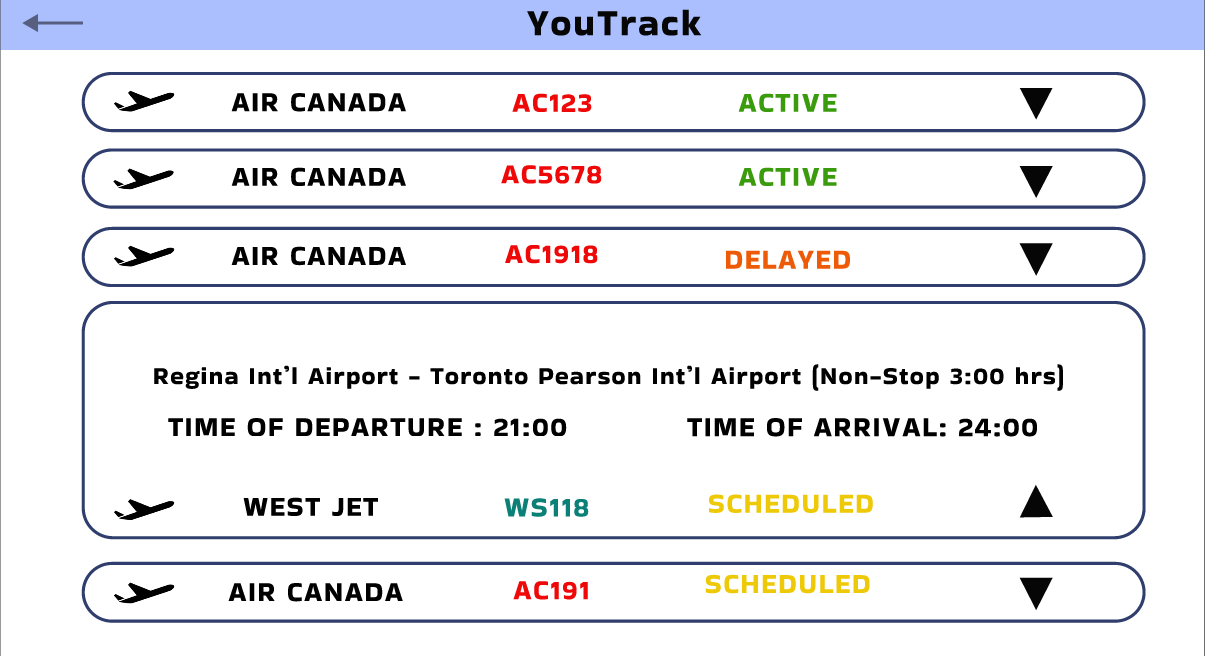 YouTrack

AIR CANADA AC123 ACTIVE

AIR CANADA AC5678 ACTIVE

AIR CANADA AC1918 DELAYED

Regina Int'l Airport - Toronto Pearson Int'l Airport (Non-Stop 3:00 hrs)

TIME OF DEPARTURE : 21:00 TIME OF ARRIVAL: 24:00

WEST JET WS118 SCHEDULED

AIR CANADA AC191 SCHEDULED